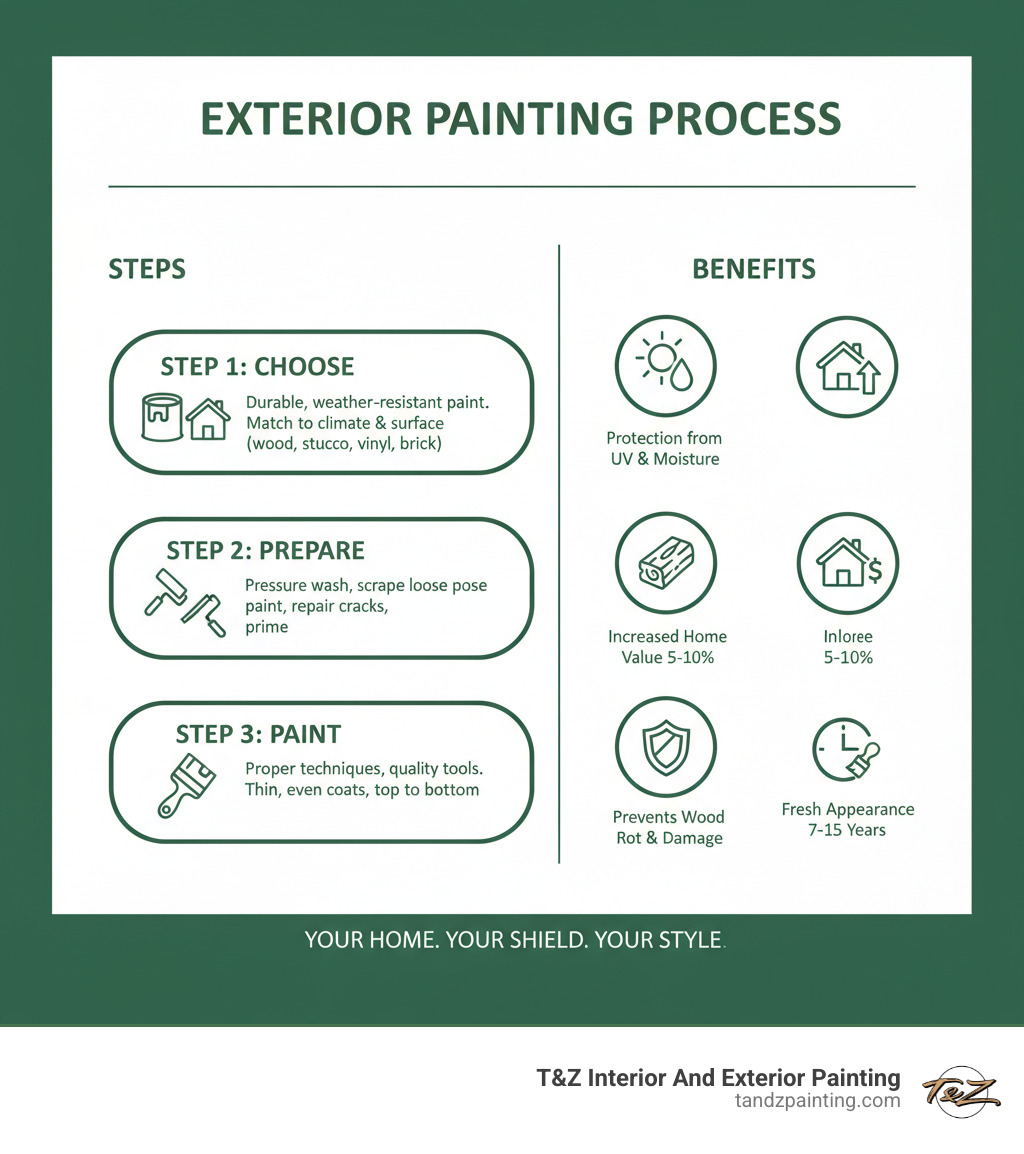 EXTERIOR PAINTING PROCESS

STEPS

STEP 1: CHOOSE

Durable, weather-resistant paint. Match to climate & surface (wood, stucco, vinyl, brick)

STEP 2: PREPARE

Pressure wash, scrape loose pose paint, repair cracks, prime

STEP 3: PAINT

Proper techniques, quality tools. Thin, even coats, top to bottom

BENEFITS

Protection from UV & Moisture

Increased Home Value 5-10%

Inloree 5-10%

Prevents Wood Rot & Damage

Fresh Appearance 7-15 Years

YOUR HOME. YOUR SHIELD. YOUR STYLE.

T&Z Interior And Exterior Painting
tandzpainting.com

T&Z